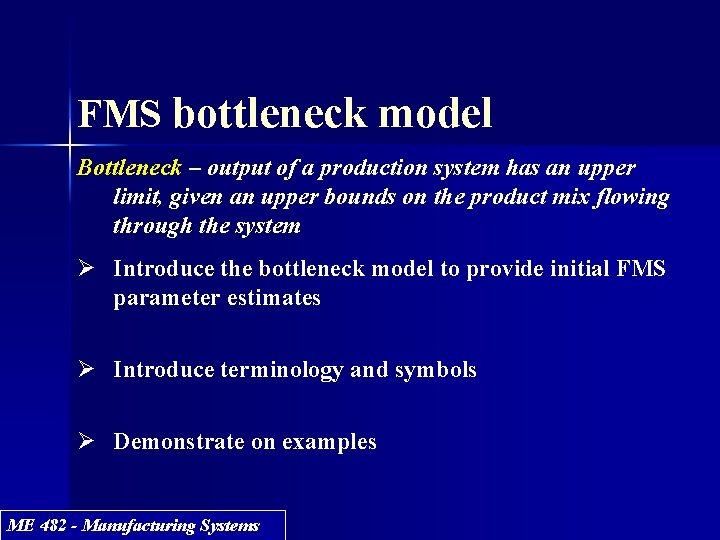 FMS bottleneck model

Bottleneck – output of a production system has an upper limit, given an upper bounds on the product mix flowing through the system

➢ Introduce the bottleneck model to provide initial FMS parameter estimates

➢ Introduce terminology and symbols

➢ Demonstrate on examples

ME 482 - Manufacturing Systems